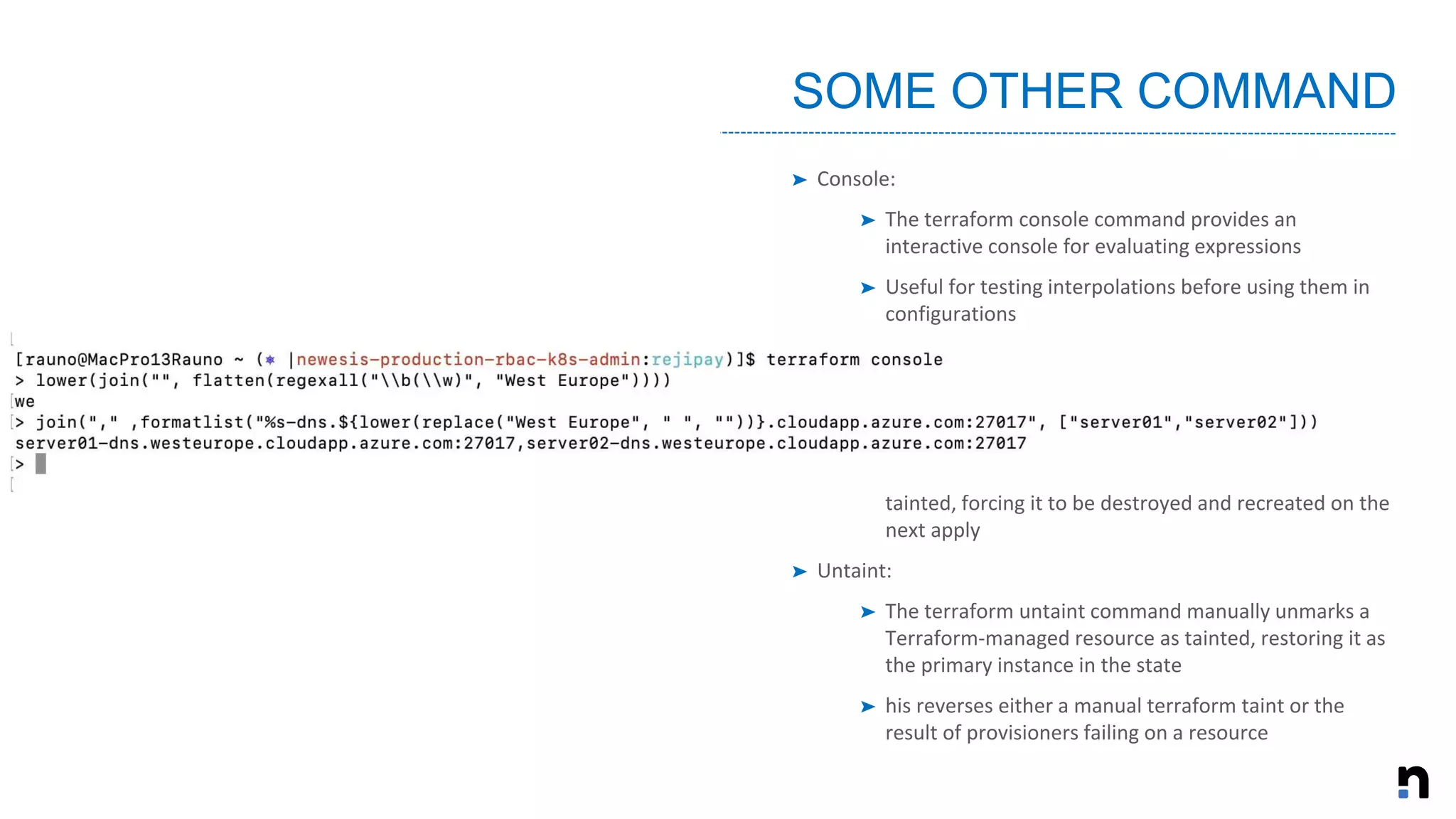 SOME OTHER COMMAND

➤ Console:

➤ The terraform console command provides an interactive console for evaluating expressions

➤ Useful for testing interpolations before using them in configurations

[rauno@MacPro13Rauno ~ (⎈ |newesis-production-rbac-k8s-admin:rejipay)]$ terraform console
> lower(join("", flatten(regexall("\\b(\\w)", "West Europe"))))
we
> join("," ,formatlist("%s-dns.${lower(replace("West Europe", " ", ""))}.cloudapp.azure.com:27017", ["server01","server02"]))
server01-dns.westeurope.cloudapp.azure.com:27017,server02-dns.westeurope.cloudapp.azure.com:27017
>

tainted, forcing it to be destroyed and recreated on the next apply

➤ Untaint:

➤ The terraform untaint command manually unmarks a Terraform-managed resource as tainted, restoring it as the primary instance in the state

➤ his reverses either a manual terraform taint or the result of provisioners failing on a resource

n